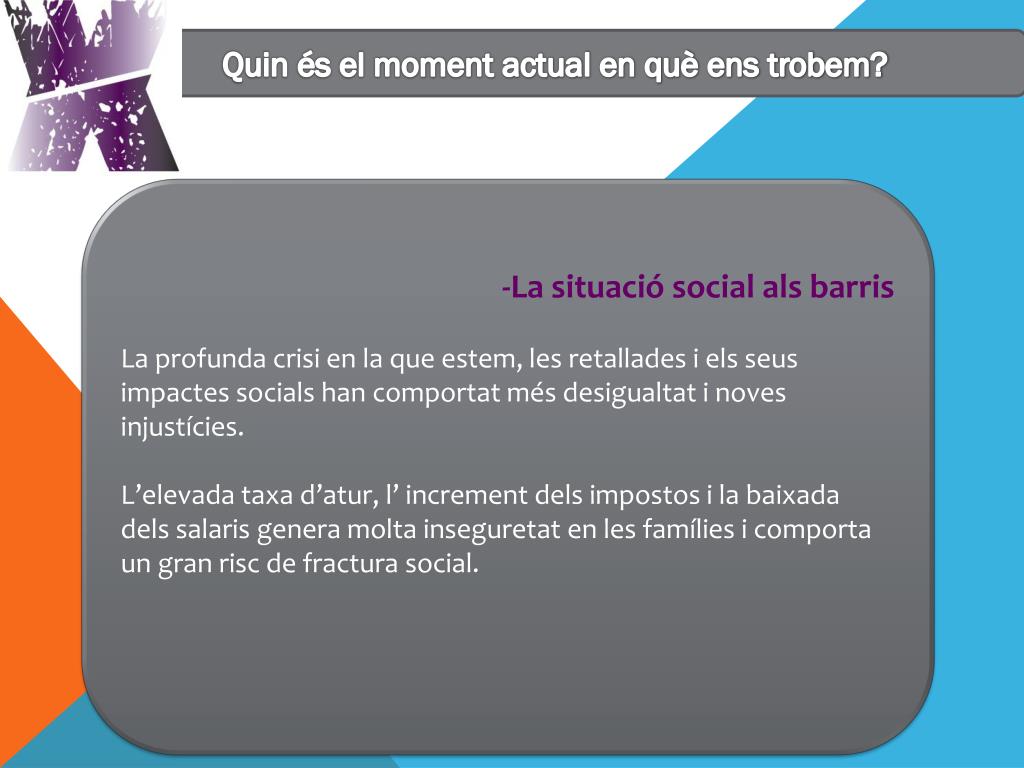 Quin és el moment actual en què ens trobem?

-La situació social als barris

La profunda crisi en la que estem, les retallades i els seus impactes socials han comportat més desigualtat i noves injustícies.

L’elevada taxa d’atur, l’ increment dels impostos i la baixada dels salaris genera molta inseguretat en les famílies i comporta un gran risc de fractura social.